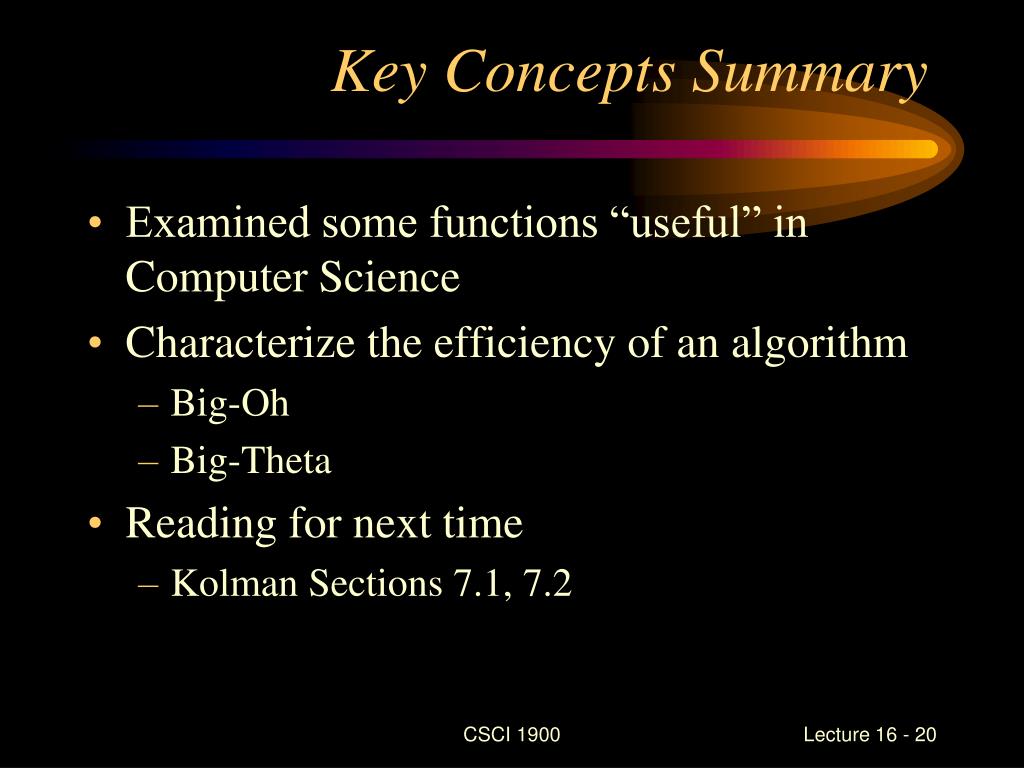 Key Concepts Summary

• Examined some functions “useful” in Computer Science
• Characterize the efficiency of an algorithm
– Big-Oh
– Big-Theta
• Reading for next time
– Kolman Sections 7.1, 7.2

CSCI 1900

Lecture 16 - 20